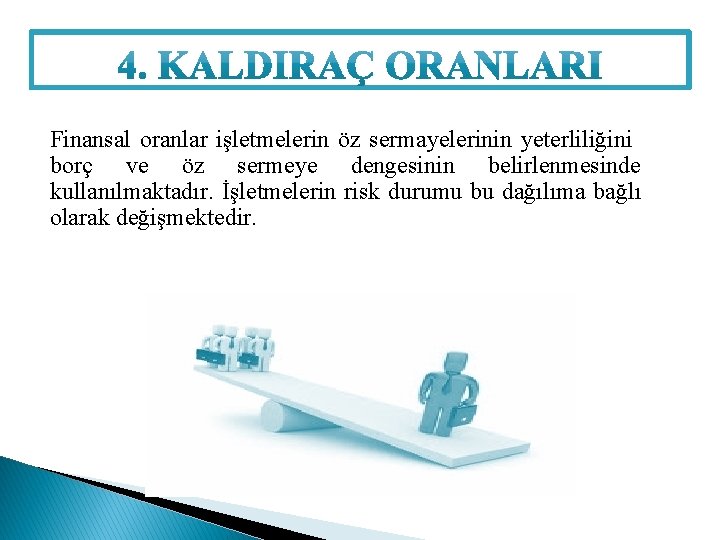 4. KALDIRAÇ ORANLARI

Finansal oranlar işletmelerin öz sermayelerinin yeterliliğini borç ve öz sermeye dengesinin belirlenmesinde kullanılmaktadır. İşletmelerin risk durumu bu dağılıma bağlı olarak değişmektedir.